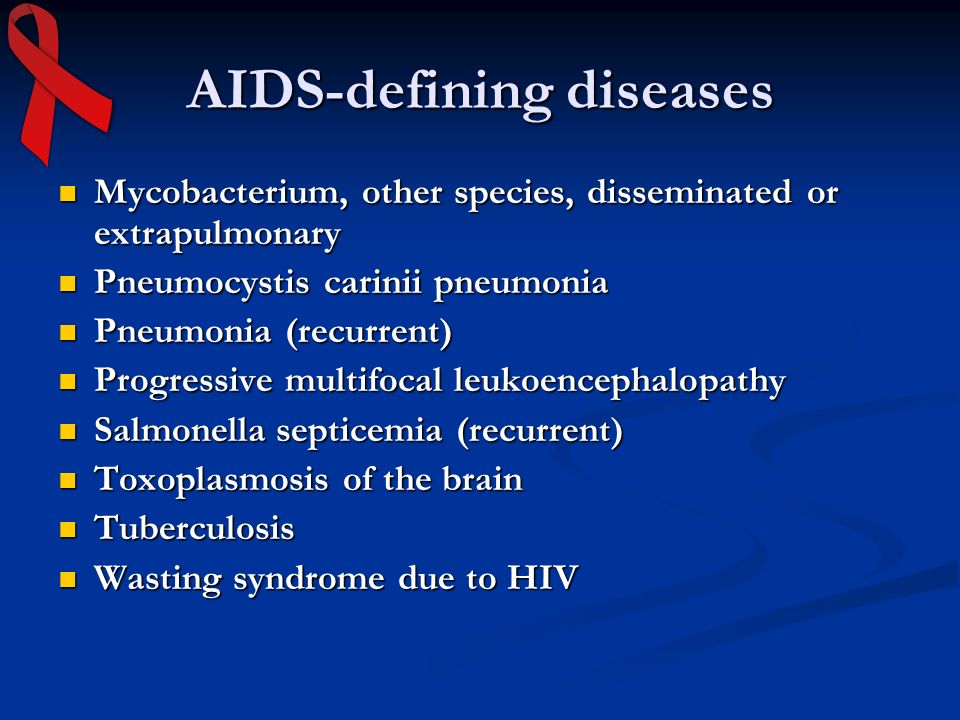 AIDS-defining diseases

- Mycobacterium, other species, disseminated or extrapulmonary
- Pneumocystis carinii pneumonia
- Pneumonia (recurrent)
- Progressive multifocal leukoencephalopathy
- Salmonella septicemia (recurrent)
- Toxoplasmosis of the brain
- Tuberculosis
- Wasting syndrome due to HIV